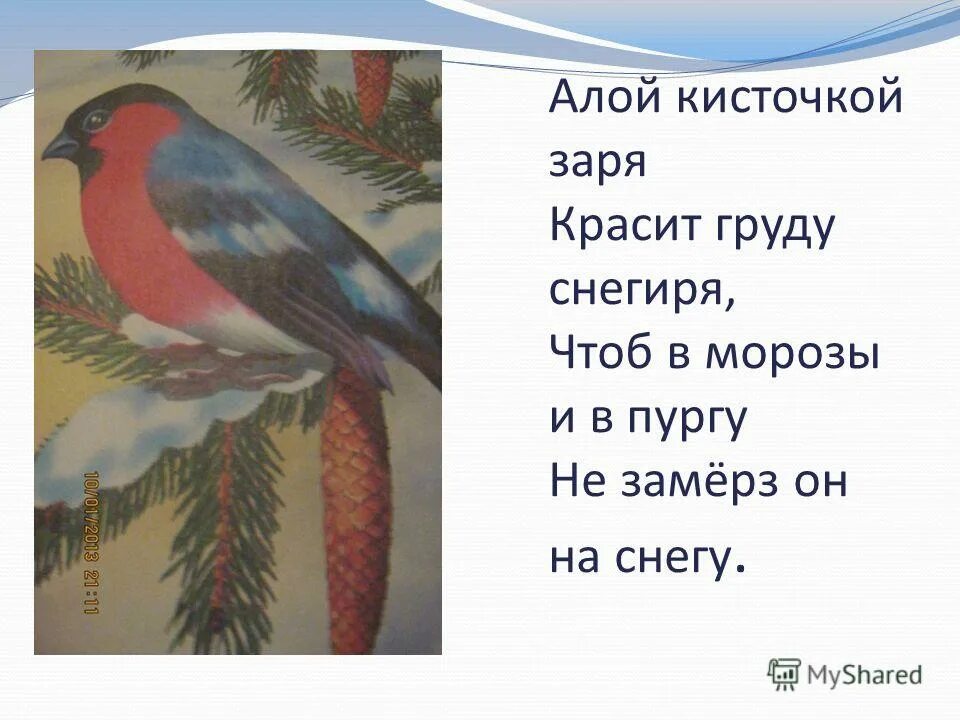 Алой кисточкой заря
Красит груду снегиря,
Чтоб в морозы и в пургу
Не замёрз он на снегу.

10/01/2013 21:11

MyShared